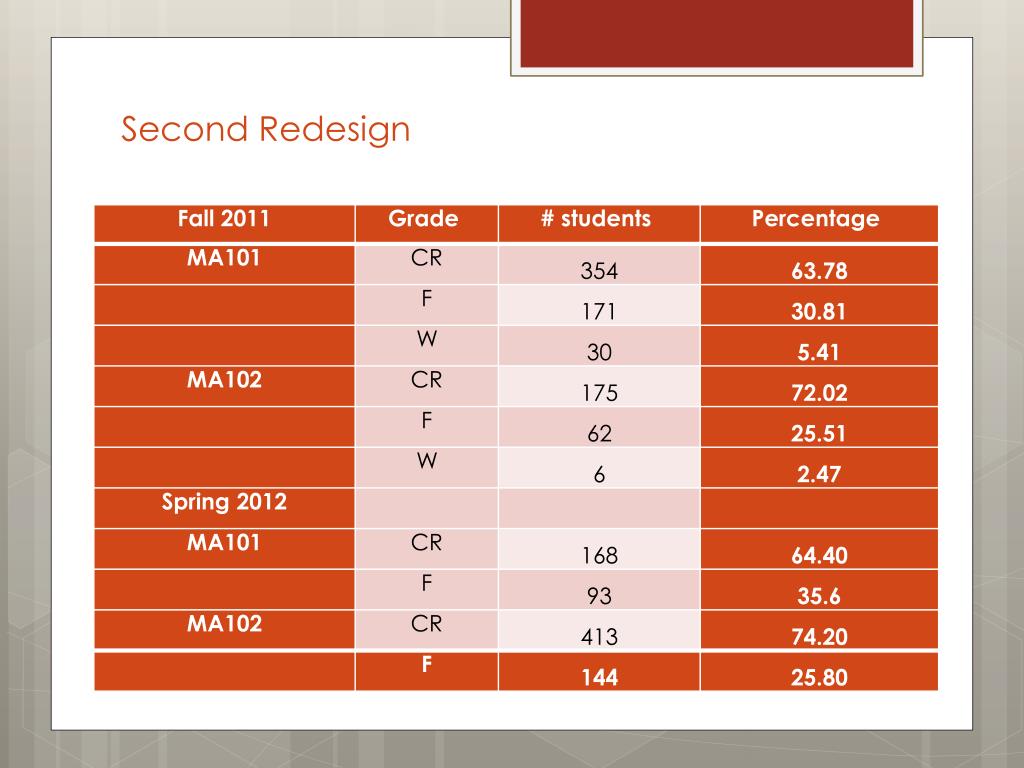 Second Redesign

| Fall 2011 | Grade | # students | Percentage |
|---|---|---|---|
| MA101 | CR | 354 | 63.78 |
| | F | 171 | 30.81 |
| | W | 30 | 5.41 |
| MA102 | CR | 175 | 72.02 |
| | F | 62 | 25.51 |
| | W | 6 | 2.47 |
| Spring 2012 | | | |
| MA101 | CR | 168 | 64.40 |
| | F | 93 | 35.6 |
| MA102 | CR | 413 | 74.20 |
| | F | 144 | 25.80 |